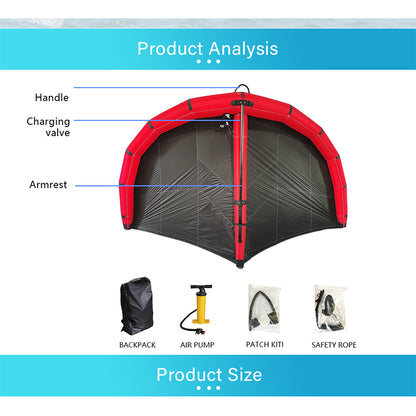 Product Analysis

Handle

Charging valve

Armrest

BACKPACK

AIR PUMP

PATCH KITI

SAFETY ROPE

Product Size